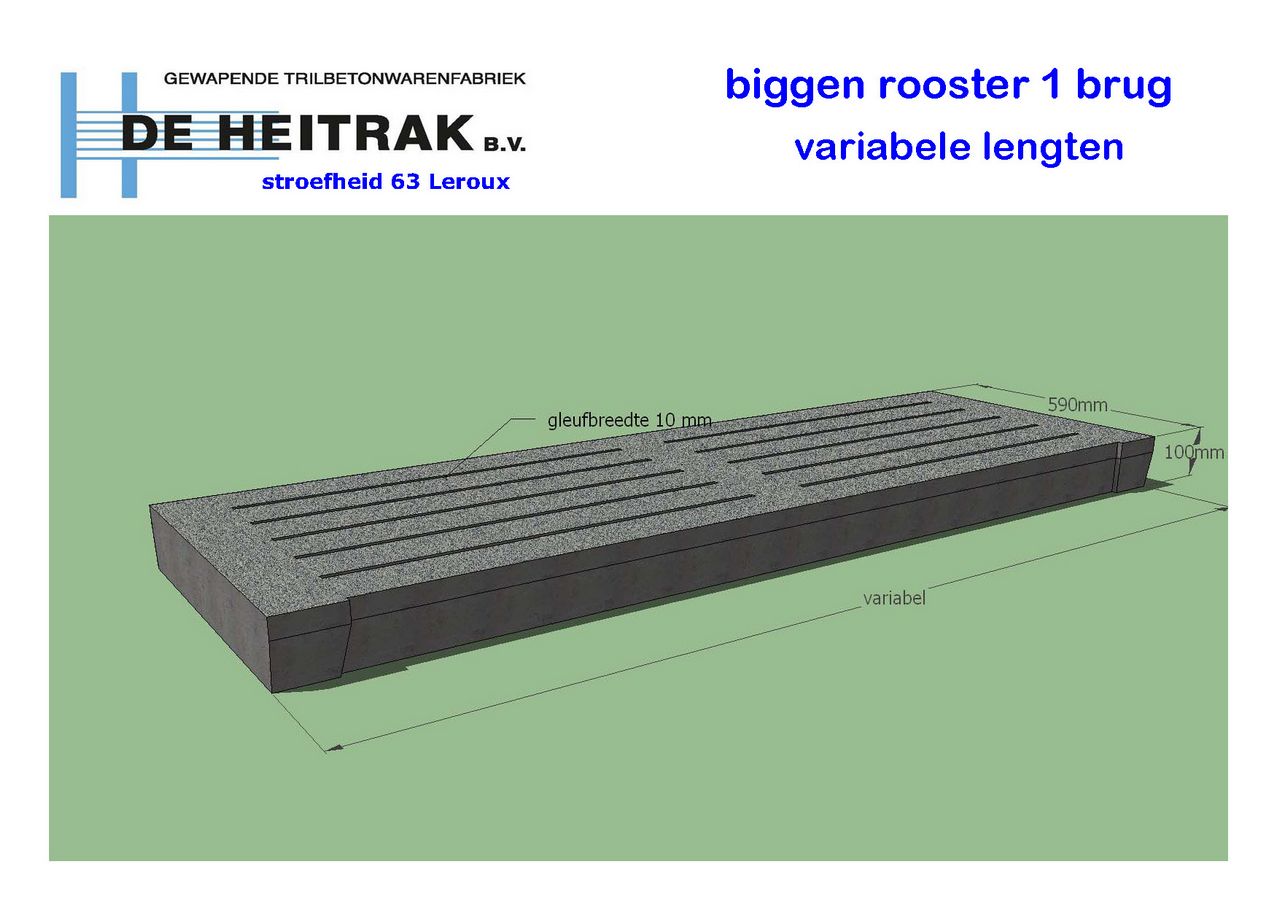 GEWAPENDE TRILBETONWARENFABRIEK
DE HEITRAK B.V.
stroefheid 63 Leroux

biggen rooster 1 brug
variabele lengten

gleufbreedte 10 mm
590mm
100mm
variabel